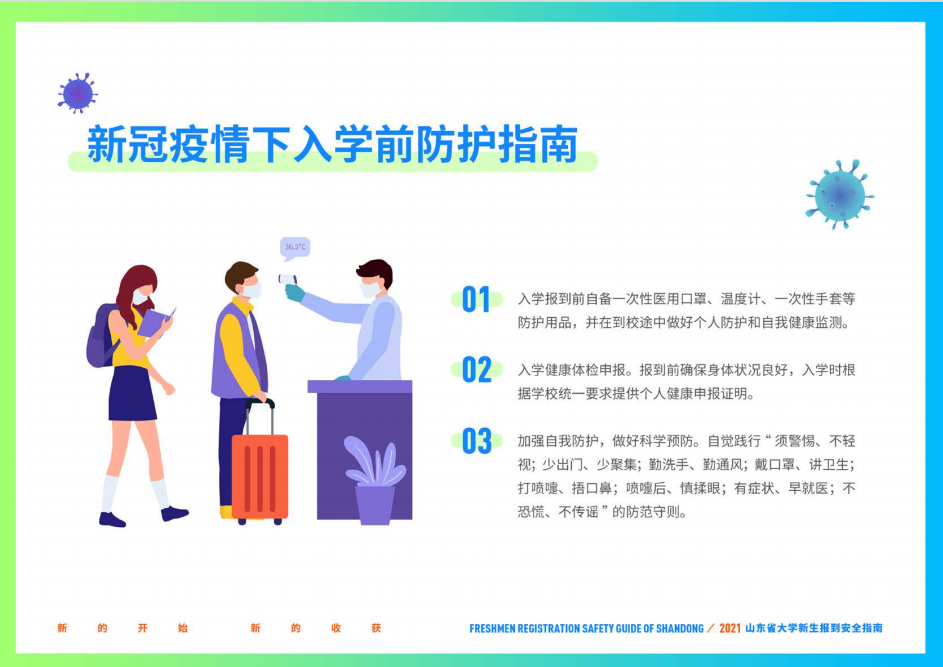 新冠疫情下入学前防护指南

36.5°C

01 入学报到前自备一次性医用口罩、温度计、一次性手套等防护用品，并在到校途中做好个人防护和自我健康监测。

02 入学健康体检申报。报到前确保身体状况良好，入学时根据学校统一要求提供个人健康申报证明。

03 加强自我防护，做好科学预防。自觉践行“须警惕、不轻视；少出门、少聚集；勤洗手、勤通风；戴口罩、讲卫生；打喷嚏、捂口鼻；喷嚏后、慎揉眼；有症状、早就医；不恐慌、不传谣”的防范守则。

新 的 开 始　新 的 收 获

FRESHMEN REGISTRATION SAFETY GUIDE OF SHANDONG ／ 2021 山东省大学新生报到安全指南